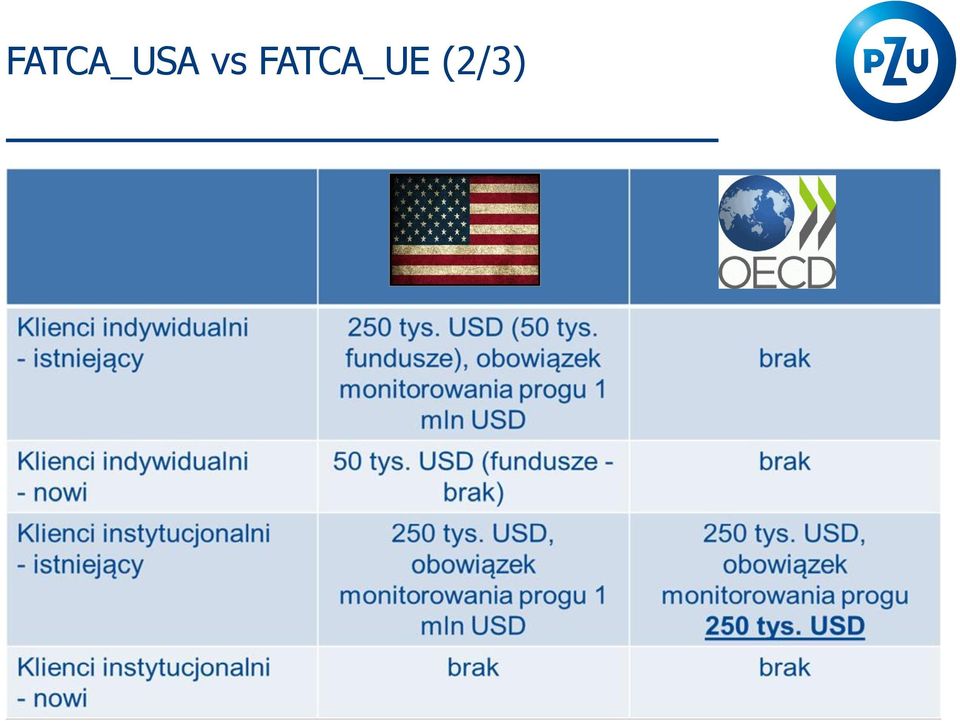 FATCA_USA vs FATCA_UE (2/3)

PZU

| | | OECD |
|---|---|---|
| Klienci indywidualni - istniejący | 250 tys. USD (50 tys. fundusze), obowiązek monitorowania progu 1 mln USD | brak |
| Klienci indywidualni - nowi | 50 tys. USD (fundusze - brak) | brak |
| Klienci instytucjonalni - istniejący | 250 tys. USD, obowiązek monitorowania progu 1 mln USD | 250 tys. USD, obowiązek monitorowania progu 250 tys. USD |
| Klienci instytucjonalni - nowi | brak | brak |